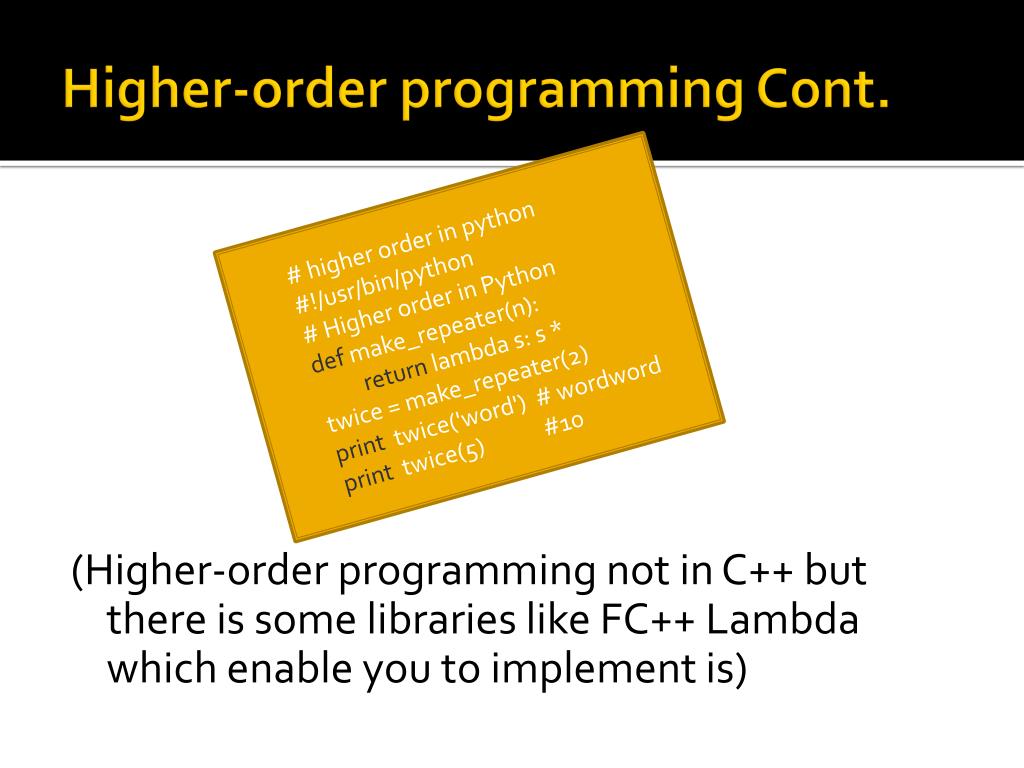 Higher-order programming Cont.

# higher order in python
#!/usr/bin/python
# Higher order in Python
def make_repeater(n):
return lambda s: s *
twice = make_repeater(2)
print twice('word') # wordword
print twice(5) #10

(Higher-order programming not in C++ but there is some libraries like FC++ Lambda which enable you to implement is)